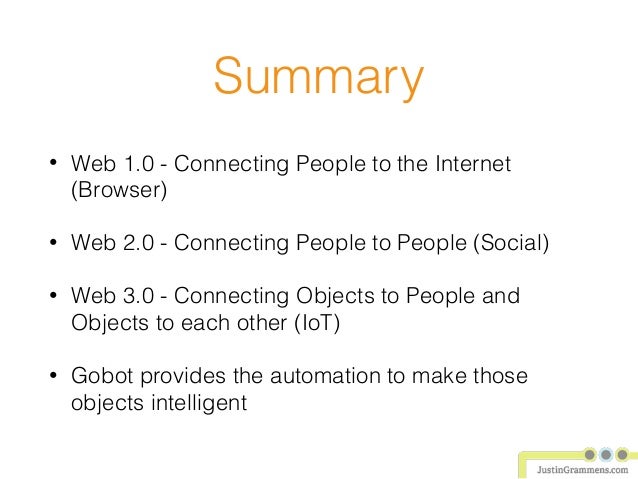 Summary

• Web 1.0 - Connecting People to the Internet (Browser)

• Web 2.0 - Connecting People to People (Social)

• Web 3.0 - Connecting Objects to People and Objects to each other (IoT)

• Gobot provides the automation to make those objects intelligent

JustinGrammens.com